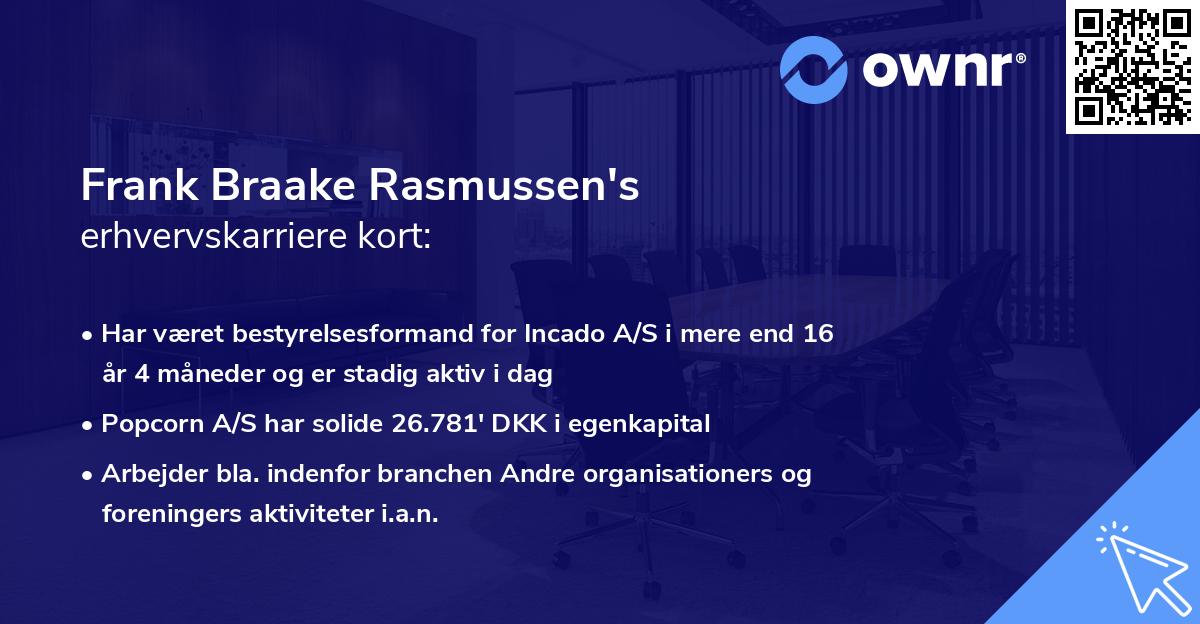 ownr®

Frank Braake Rasmussen's
erhvervskarriere kort:

• Har været bestyrelsesformand for Incado A/S i mere end 16 år 4 måneder og er stadig aktiv i dag

• Popcorn A/S har solide 26.781' DKK i egenkapital

• Arbejder bla. indenfor branchen Andre organisationers og foreningers aktiviteter i.a.n.